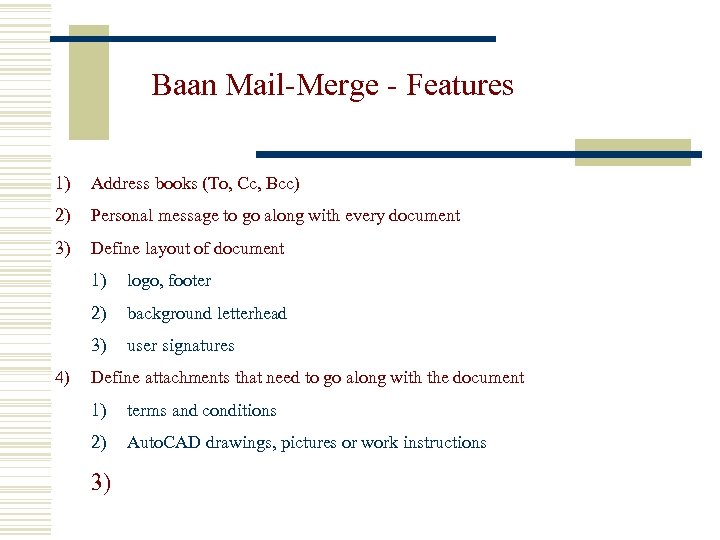 Baan Mail-Merge - Features

1) Address books (To, Cc, Bcc)
2) Personal message to go along with every document
3) Define layout of document
 1) logo, footer
 2) background letterhead
 3) user signatures
4) Define attachments that need to go along with the document
 1) terms and conditions
 2) AutoCAD drawings, pictures or work instructions
 3)